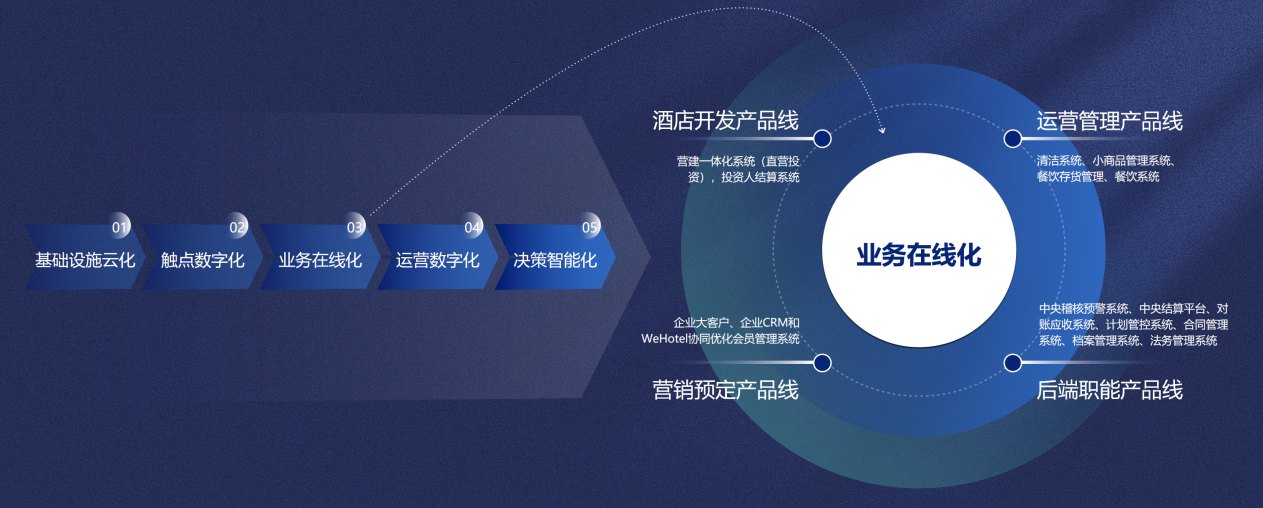 01
基础设施云化

02
触点数字化

03
业务在线化

04
运营数字化

05
决策智能化

酒店开发产品线

营建一体化系统（直营投资），投资人结算系统

运营管理产品线

清洁系统、小商品管理系统、餐饮存货管理、餐饮系统

业务在线化

企业大客户、企业CRM和WeHotel协同优化会员管理系统

营销预定产品线

中央稽核预警系统、中央结算平台、对账应收系统、计划管控系统、合同管理系统、档案管理系统、法务管理系统

后端职能产品线